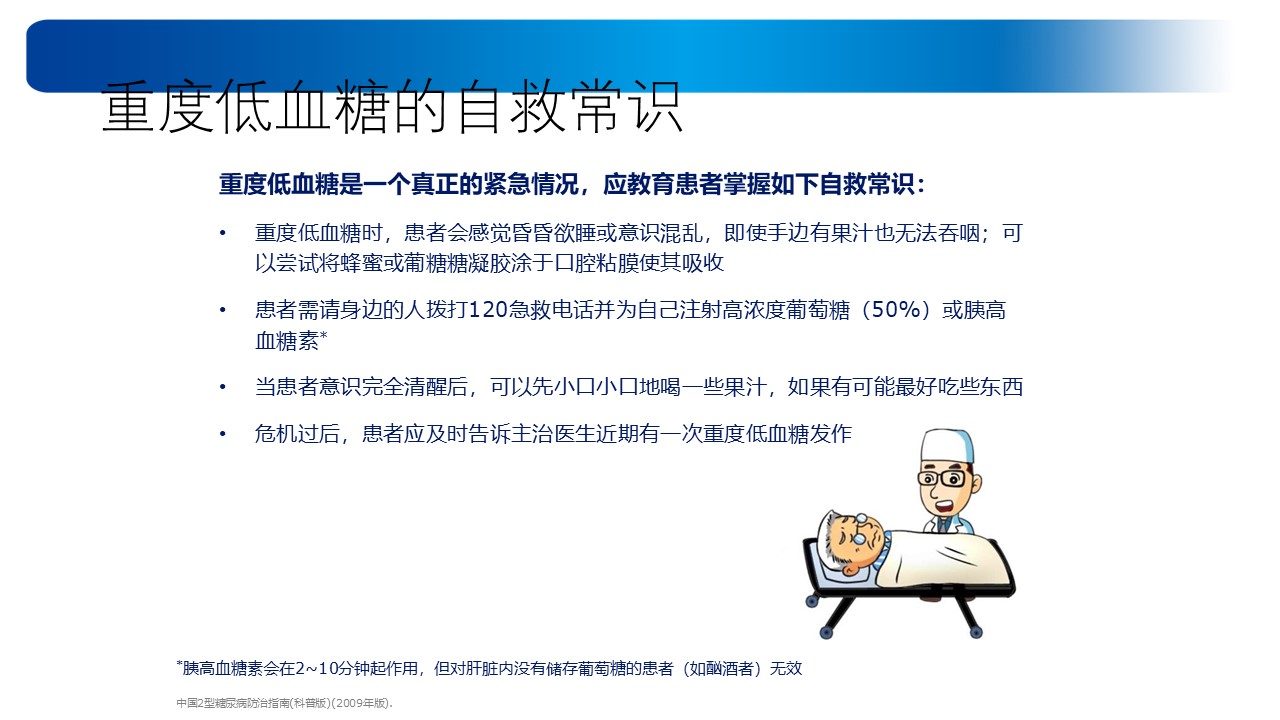 重度低血糖的自救常识

重度低血糖是一个真正的紧急情况，应教育患者掌握如下自救常识：

• 重度低血糖时，患者会感觉昏昏欲睡或意识混乱，即使手边有果汁也无法吞咽；可以尝试将蜂蜜或葡糖糖凝胶涂于口腔粘膜使其吸收

• 患者需请身边的人拨打120急救电话并为自己注射高浓度葡萄糖（50%）或胰高血糖素*

• 当患者意识完全清醒后，可以先小口小口地喝一些果汁，如果有可能最好吃些东西

• 危机过后，患者应及时告诉主治医生近期有一次重度低血糖发作

*胰高血糖素会在2~10分钟起作用，但对肝脏内没有储存葡萄糖的患者（如酗酒者）无效

中国2型糖尿病防治指南(科普版)(2009年版).